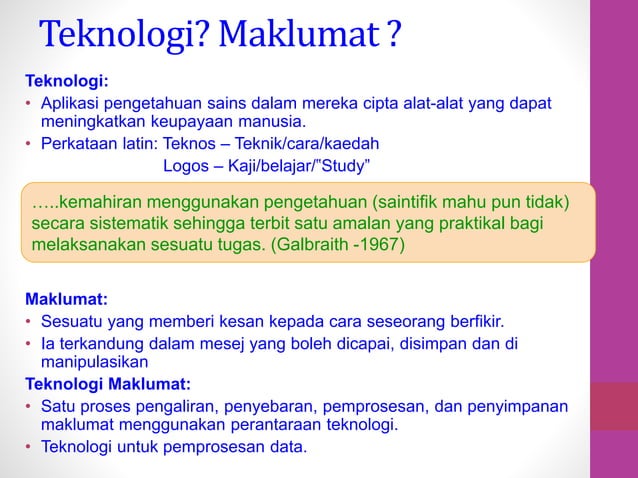 Teknologi? Maklumat ?

Teknologi:

• Aplikasi pengetahuan sains dalam mereka cipta alat-alat yang dapat meningkatkan keupayaan manusia.
• Perkataan latin: Teknos – Teknik/cara/kaedah
Logos – Kaji/belajar/"Study"

…..kemahiran menggunakan pengetahuan (saintifik mahu pun tidak) secara sistematik sehingga terbit satu amalan yang praktikal bagi melaksanakan sesuatu tugas. (Galbraith -1967)

Maklumat:

• Sesuatu yang memberi kesan kepada cara seseorang berfikir.
• Ia terkandung dalam mesej yang boleh dicapai, disimpan dan di manipulasikan

Teknologi Maklumat:

• Satu proses pengaliran, penyebaran, pemprosesan, dan penyimpanan maklumat menggunakan perantaraan teknologi.
• Teknologi untuk pemprosesan data.